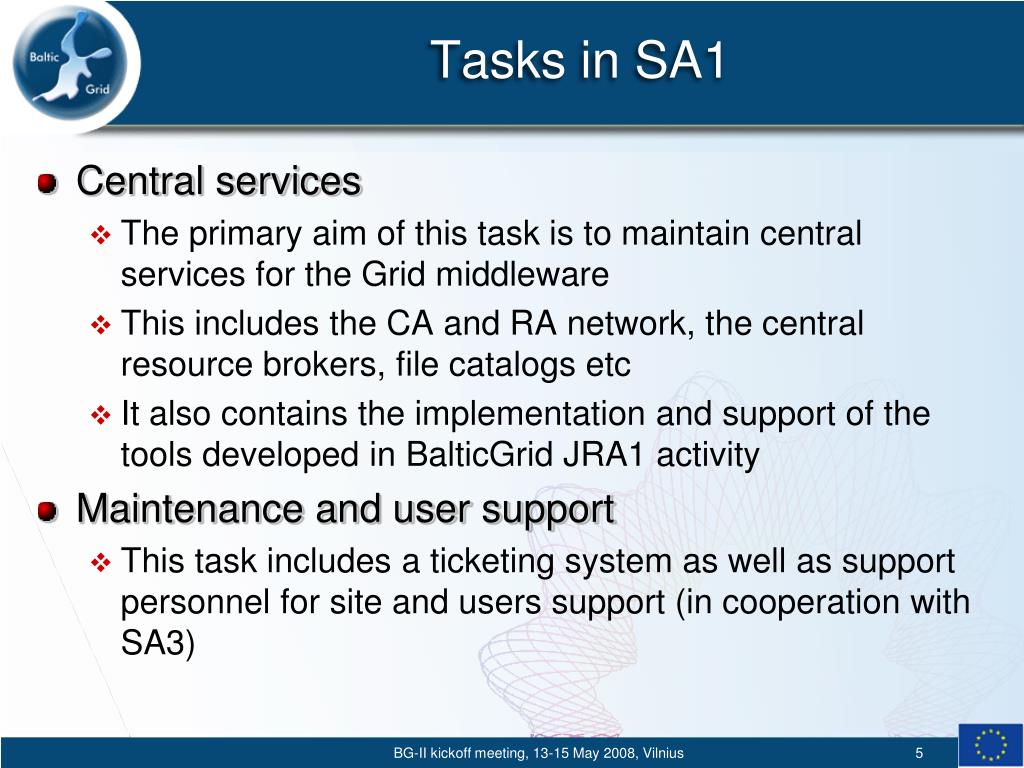 Baltic Grid

Tasks in SA1

Central services

The primary aim of this task is to maintain central services for the Grid middleware

This includes the CA and RA network, the central resource brokers, file catalogs etc

It also contains the implementation and support of the tools developed in BalticGrid JRA1 activity

Maintenance and user support

This task includes a ticketing system as well as support personnel for site and users support (in cooperation with SA3)

BG-II kickoff meeting, 13-15 May 2008, Vilnius

5